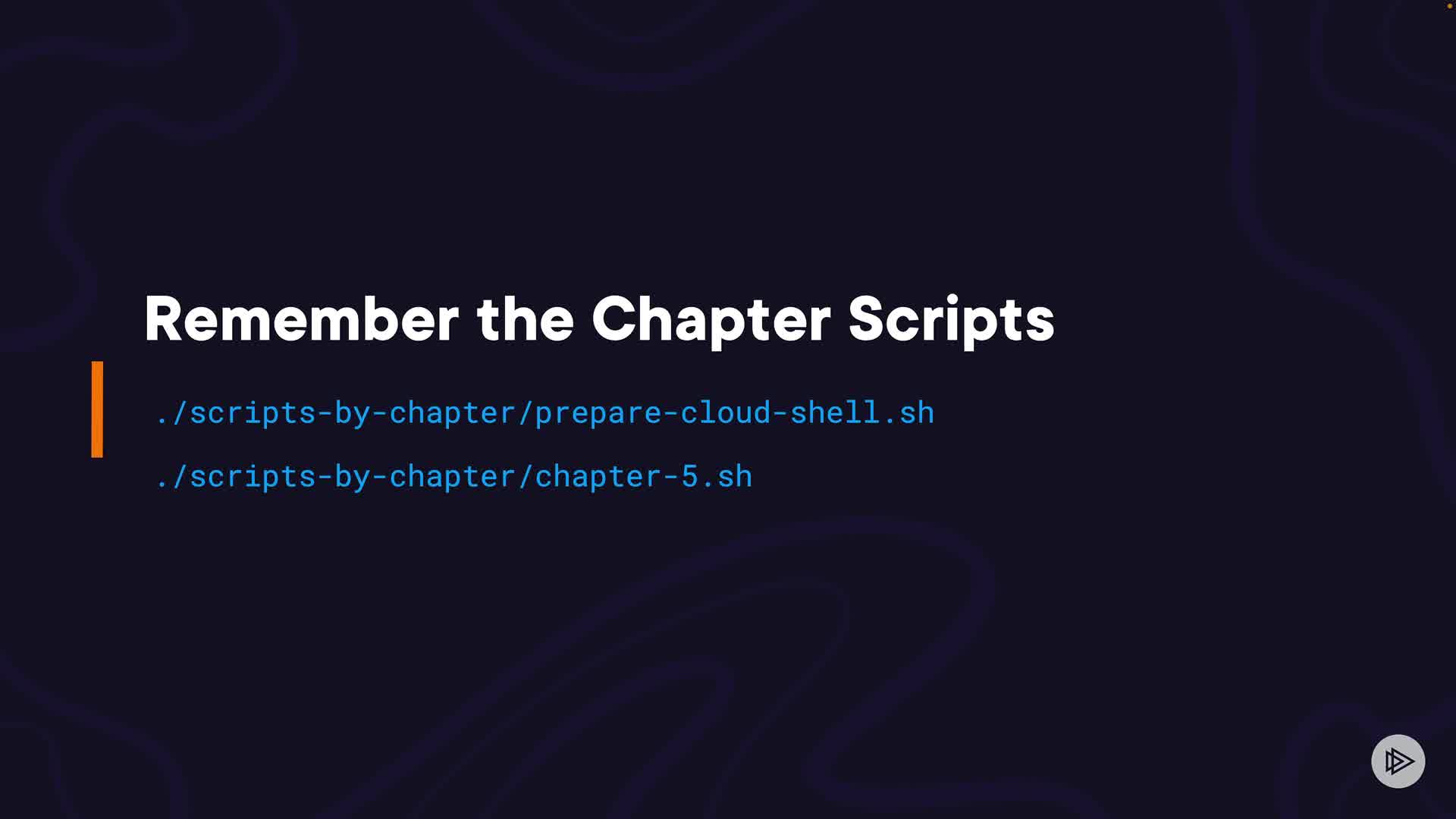 Remember the Chapter Scripts

./scripts-by-chapter/prepare-cloud-shell.sh

./scripts-by-chapter/chapter-5.sh